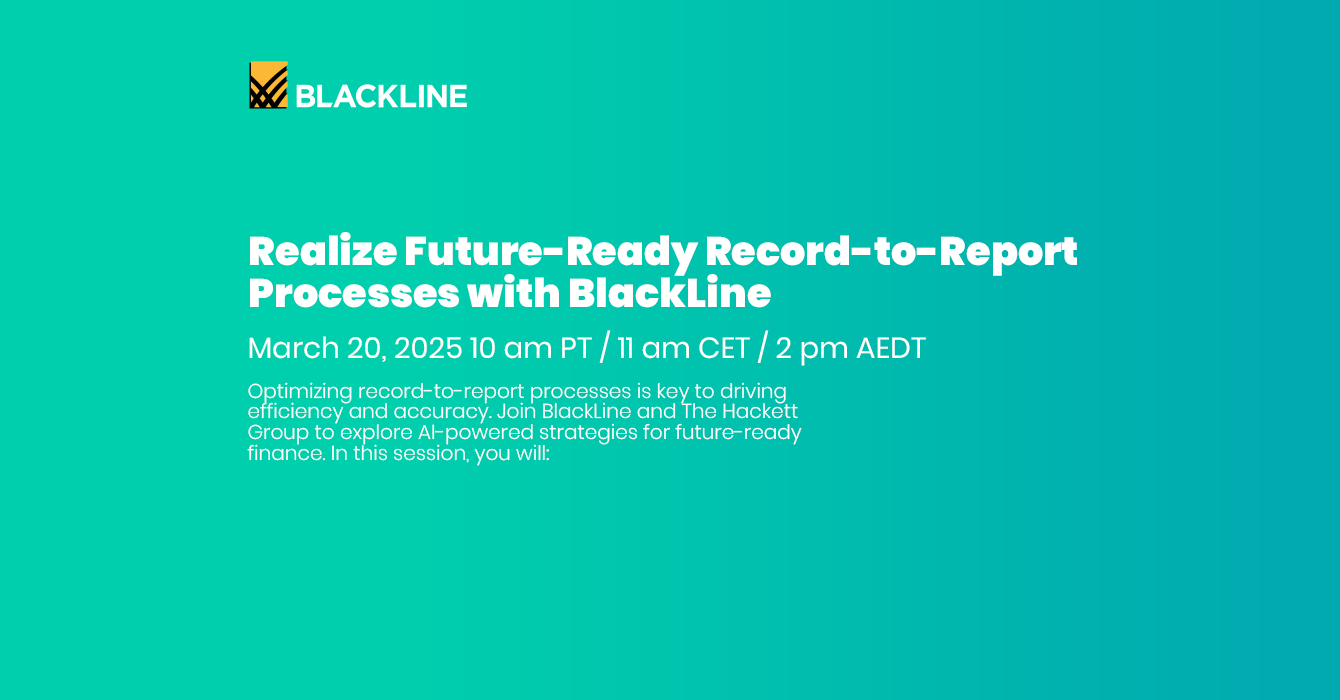 BLACKLINE

Realize Future-Ready Record-to-Report Processes with BlackLine

March 20, 2025 10 am PT / 11 am CET / 2 pm AEDT

Optimizing record-to-report processes is key to driving efficiency and accuracy. Join BlackLine and The Hackett Group to explore AI-powered strategies for future-ready finance. In this session, you will: